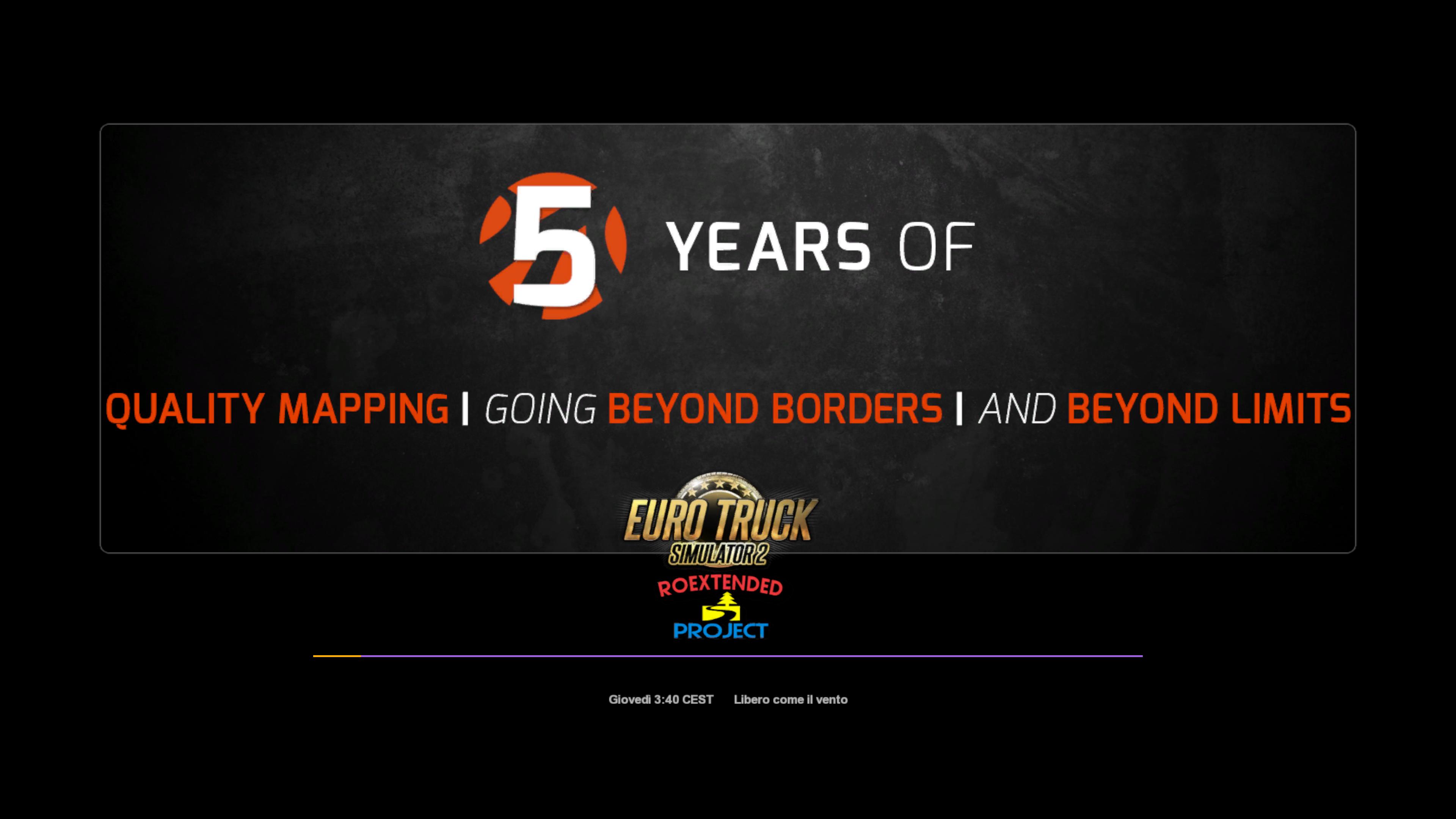 5 YEARS OF

QUALITY MAPPING | GOING BEYOND BORDERS | AND BEYOND LIMITS

EURO TRUCK SIMULATOR 2

ROEXTENDED PROJECT

Giovedì 3:40 CEST Libero come il vento